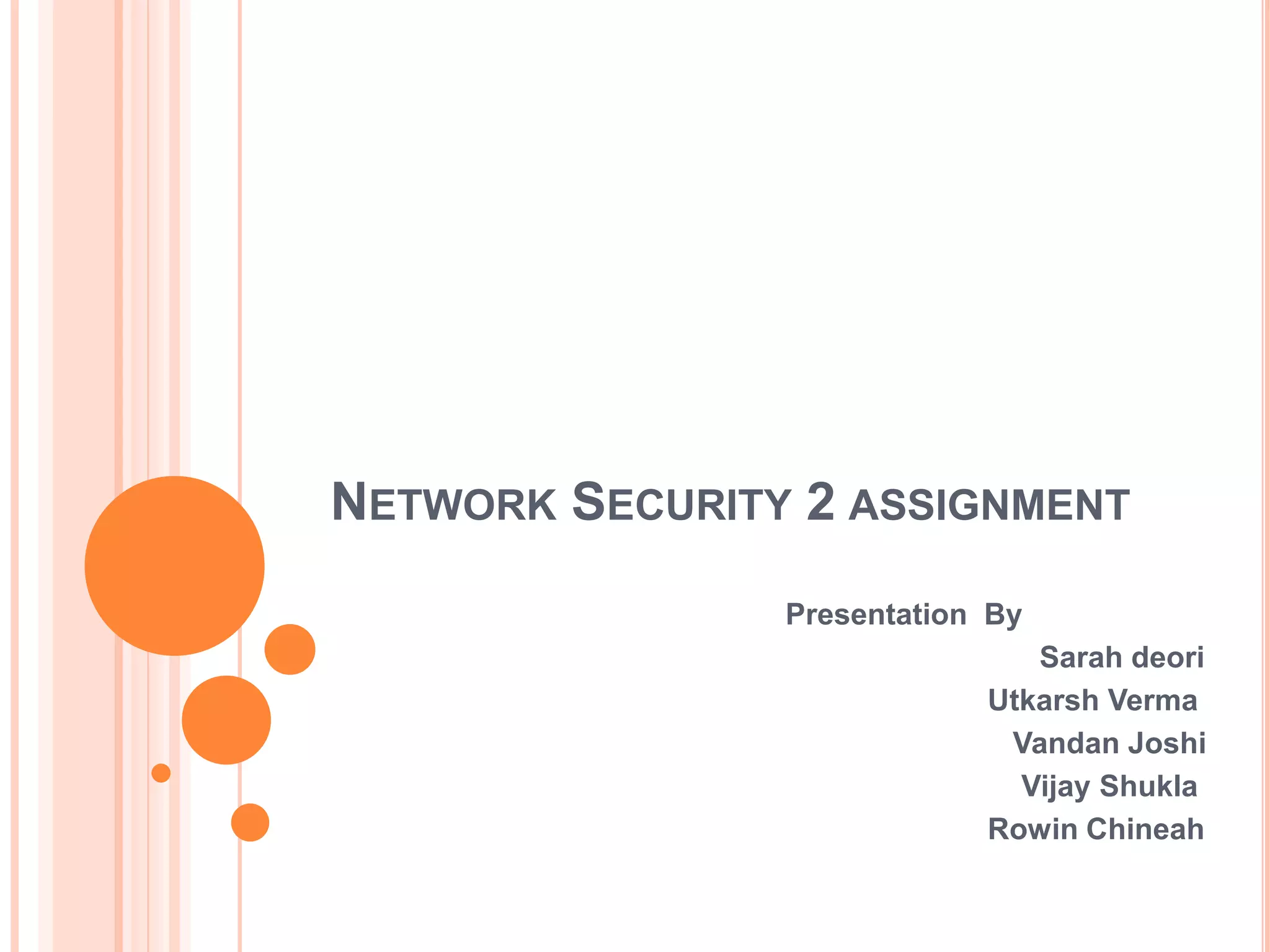 NETWORK SECURITY 2 ASSIGNMENT

Presentation By

Sarah deori

Utkarsh Verma

Vandan Joshi

Vijay Shukla

Rowin Chineah